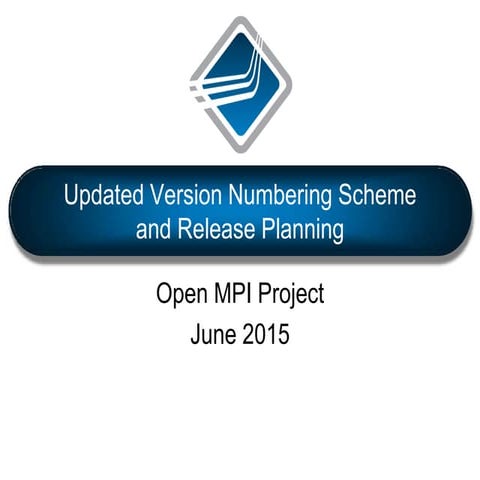 Updated Version Numbering Scheme and Release Planning

Open MPI Project
June 2015